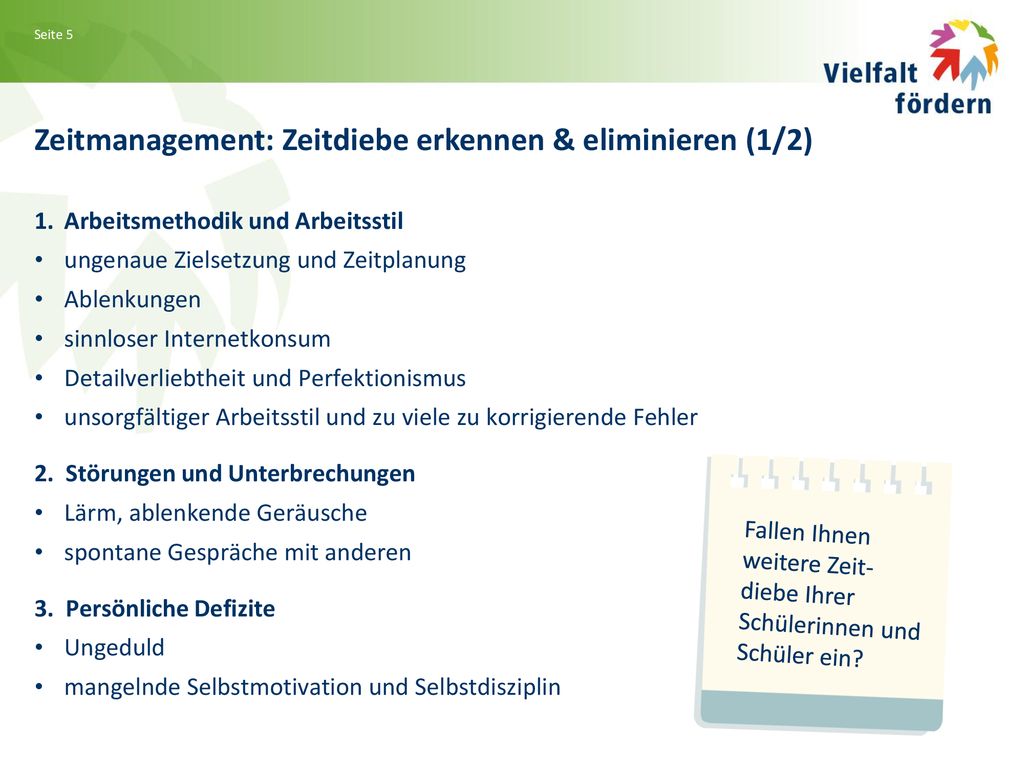 Seite 5

Vielfalt fördern

Zeitmanagement: Zeitdiebe erkennen & eliminieren (1/2)

1. Arbeitsmethodik und Arbeitsstil
• ungenaue Zielsetzung und Zeitplanung
• Ablenkungen
• sinnloser Internetkonsum
• Detailverliebtheit und Perfektionismus
• unsorgfältiger Arbeitsstil und zu viele zu korrigierende Fehler

2. Störungen und Unterbrechungen
• Lärm, ablenkende Geräusche
• spontane Gespräche mit anderen

3. Persönliche Defizite
• Ungeduld
• mangelnde Selbstmotivation und Selbstdisziplin

Fallen Ihnen weitere Zeitdiebe Ihrer Schülerinnen und Schüler ein?